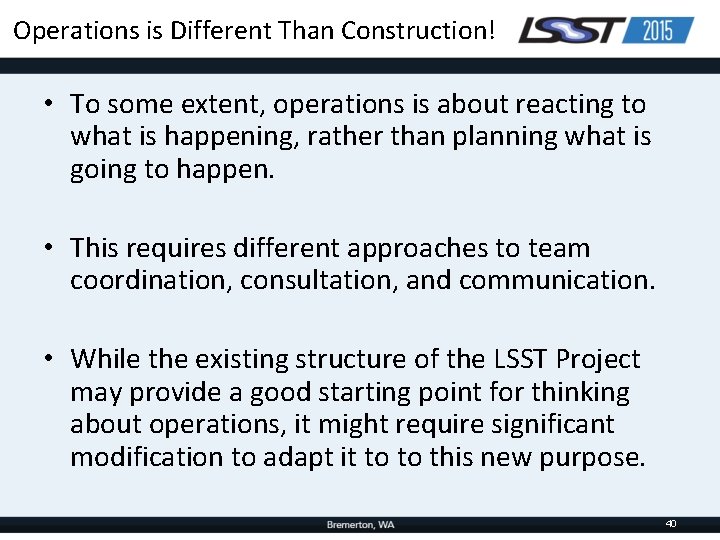 Operations is Different Than Construction!

LSST 2015

• To some extent, operations is about reacting to what is happening, rather than planning what is going to happen.

• This requires different approaches to team coordination, consultation, and communication.

• While the existing structure of the LSST Project may provide a good starting point for thinking about operations, it might require significant modification to adapt it to to this new purpose.

Bremerton, WA

40